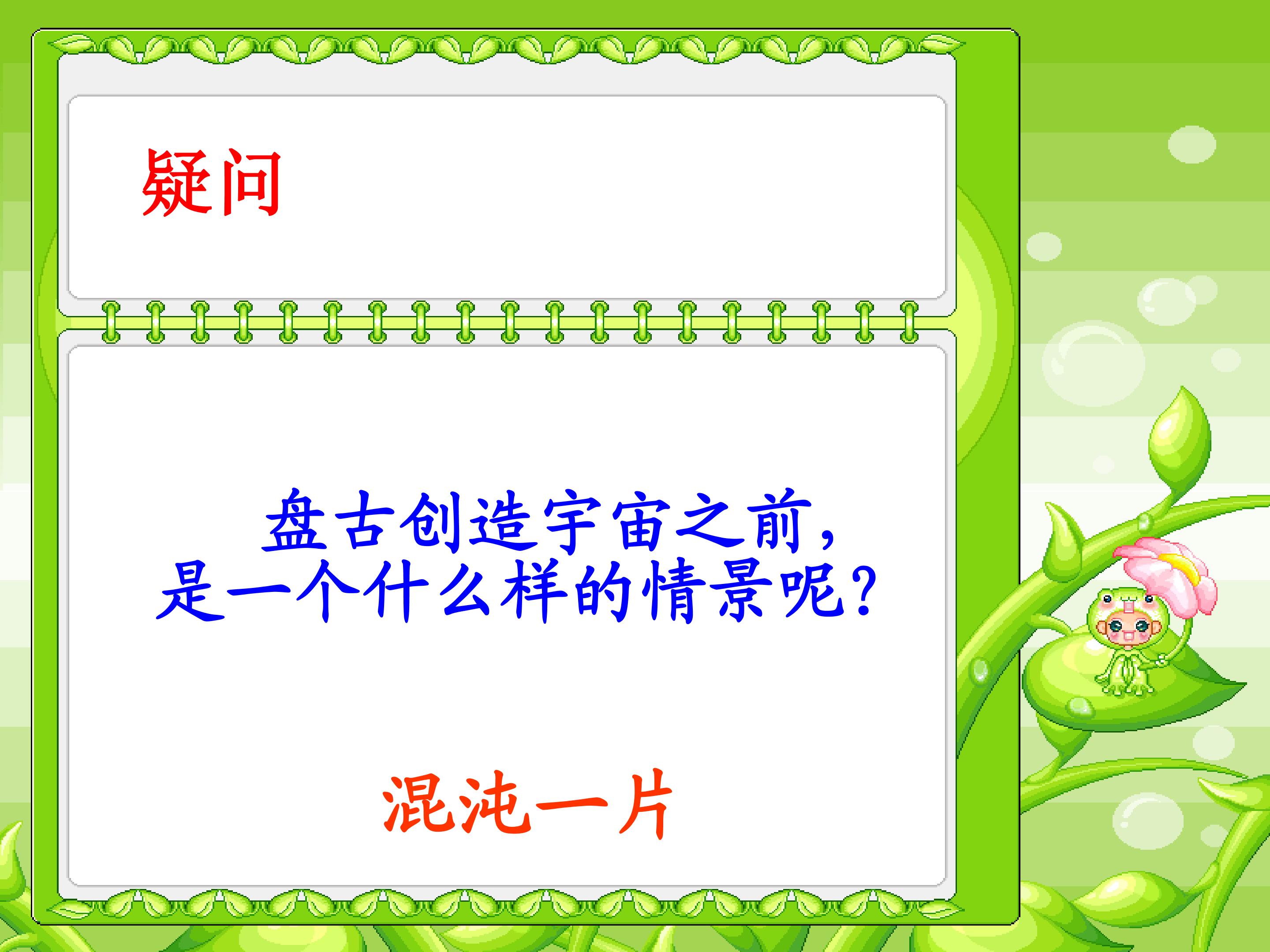 疑问

盘古创造宇宙之前，是一个什么样的情景呢？

混沌一片